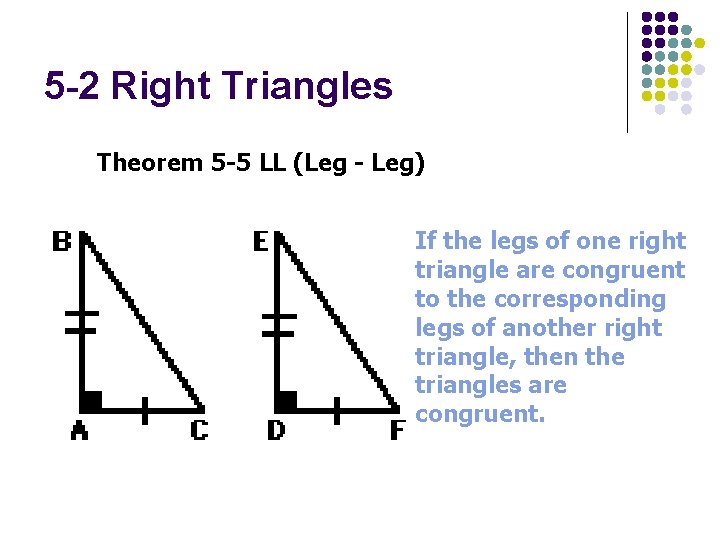 5-2 Right Triangles

Theorem 5-5 LL (Leg - Leg)

B

A

C

E

D

F

If the legs of one right triangle are congruent to the corresponding legs of another right triangle, then the triangles are congruent.